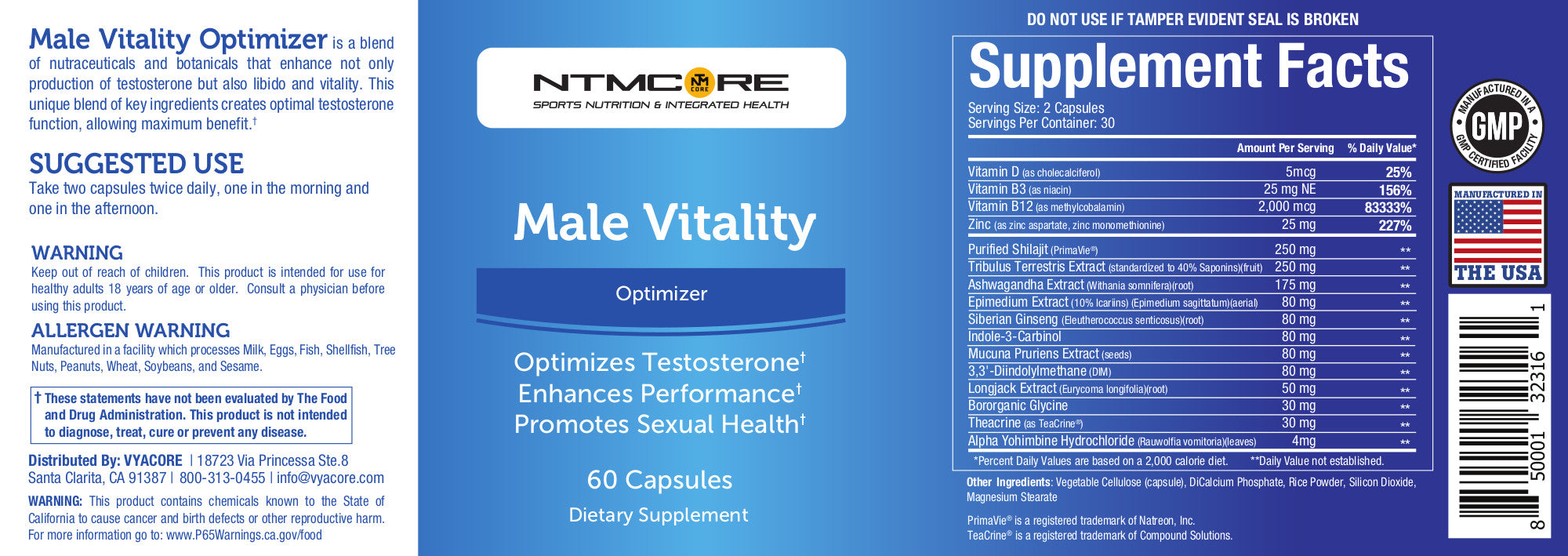 Male Vitality Optimizer is a blend of nutraceuticals and botanicals that enhance not only production of testosterone but also libido and vitality. This unique blend of key ingredients creates optimal testosterone function, allowing maximum benefit.†

SUGGESTED USE
Take two capsules twice daily, one in the morning and one in the afternoon.

WARNING
Keep out of reach of children. This product is intended for use for healthy adults 18 years of age or older. Consult a physician before using this product.

ALLERGEN WARNING
Manufactured in a facility which processes Milk, Eggs, Fish, Shellfish, Tree Nuts, Peanuts, Wheat, Soybeans, and Sesame.

† These statements have not been evaluated by The Food and Drug Administration. This product is not intended to diagnose, treat, cure or prevent any disease.

Distributed By: VYACORE | 18723 Via Princessa Ste.8 Santa Clarita, CA 91387 | 800-313-0455 | info@vyacore.com

WARNING: This product contains chemicals known to the State of California to cause cancer and birth defects or other reproductive harm. For more information go to: www.P65Warnings.ca.gov/food

NTMCORE
NTM CORE
SPORTS NUTRITION & INTEGRATED HEALTH

Male Vitality
Optimizer

Optimizes Testosterone†
Enhances Performance†
Promotes Sexual Health†

60 Capsules
Dietary Supplement

DO NOT USE IF TAMPER EVIDENT SEAL IS BROKEN

Supplement Facts
Serving Size: 2 Capsules
Servings Per Container: 30

| | Amount Per Serving | % Daily Value* |
|---|---|---|
| Vitamin D (as cholecalciferol) | 5mcg | 25% |
| Vitamin B3 (as niacin) | 25 mg NE | 156% |
| Vitamin B12 (as methylcobalamin) | 2,000 mcg | 83333% |
| Zinc (as zinc aspartate, zinc monomethionine) | 25 mg | 227% |
| Purified Shilajit (PrimaVie®) | 250 mg | ** |
| Tribulus Terrestris Extract (standardized to 40% Saponins)(fruit) | 250 mg | ** |
| Ashwagandha Extract (Withania somnifera)(root) | 175 mg | ** |
| Epimedium Extract (10% Icariins) (Epimedium sagittatum)(aerial) | 80 mg | ** |
| Siberian Ginseng (Eleutherococcus senticosus)(root) | 80 mg | ** |
| Indole-3-Carbinol | 80 mg | ** |
| Mucuna Pruriens Extract (seeds) | 80 mg | ** |
| 3,3'-Diindolylmethane (DIM) | 80 mg | ** |
| Longjack Extract (Eurycoma longifolia)(root) | 50 mg | ** |
| Bororganic Glycine | 30 mg | ** |
| Theacrine (as TeaCrine®) | 30 mg | ** |
| Alpha Yohimbine Hydrochloride (Rauwolfia vomitoria)(leaves) | 4mg | ** |

*Percent Daily Values are based on a 2,000 calorie diet. **Daily Value not established.

Other Ingredients: Vegetable Cellulose (capsule), DiCalcium Phosphate, Rice Powder, Silicon Dioxide, Magnesium Stearate

PrimaVie® is a registered trademark of Natreon, Inc.
TeaCrine® is a registered trademark of Compound Solutions.

MANUFACTURED IN A GMP CERTIFIED FACILITY
GMP

MANUFACTURED IN THE USA

8 50001 32316 1